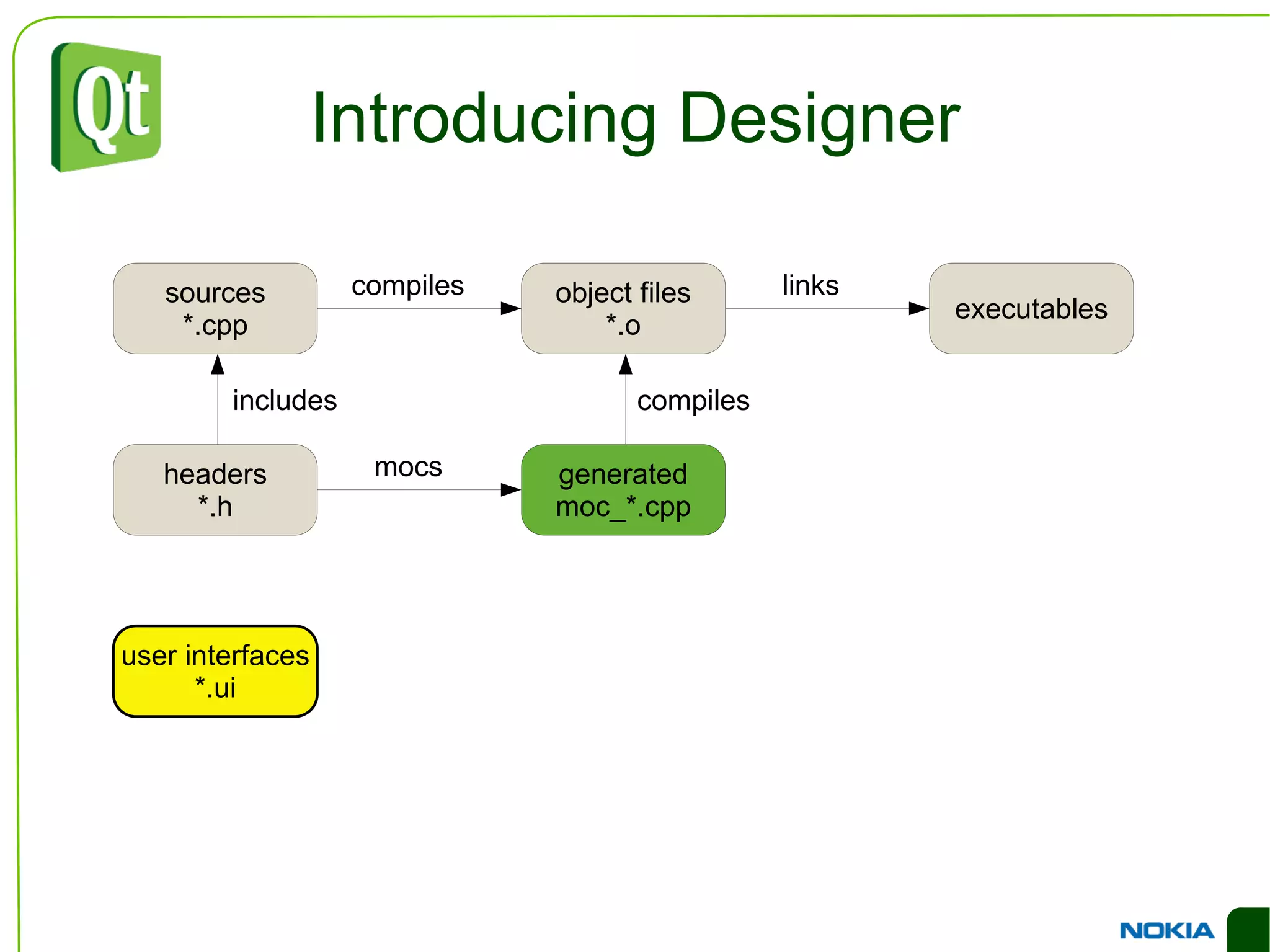 Qt

Introducing Designer

sources
*.cpp

compiles

object files
*.o

links

executables

includes

compiles

headers
*.h

mocs

generated
moc_*.cpp

user interfaces
*.ui

NOKIA